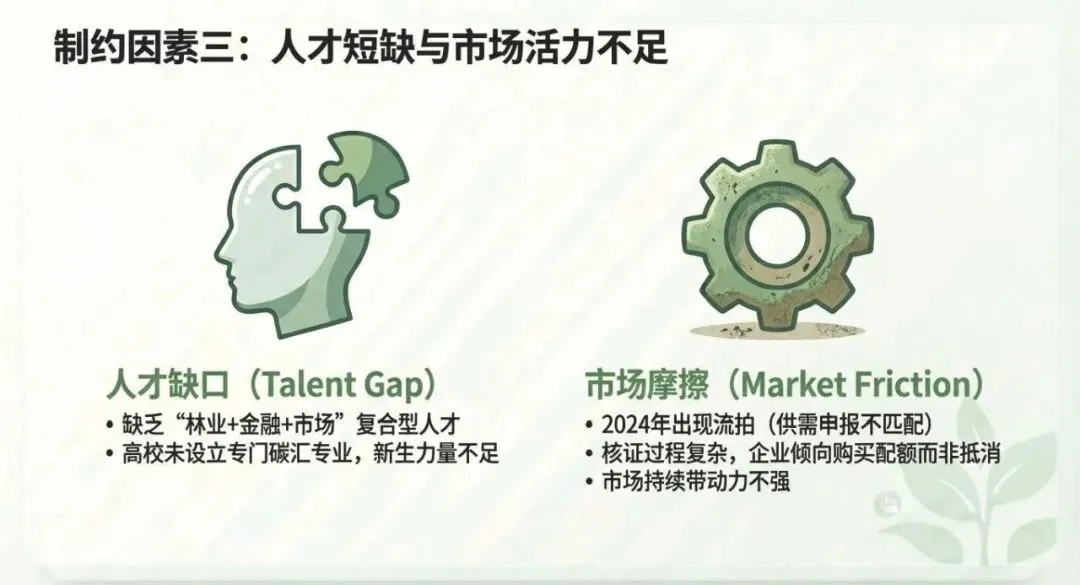 制约因素三：人才短缺与市场活力不足

人才缺口（Talent Gap）
• 缺乏“林业+金融+市场”复合型人才
• 高校未设立专门碳汇专业，新生力量不足

市场摩擦（Market Friction）
• 2024年出现流拍（供需申报不匹配）
• 核证过程复杂，企业倾向购买配额而非抵消
• 市场持续带动力不强